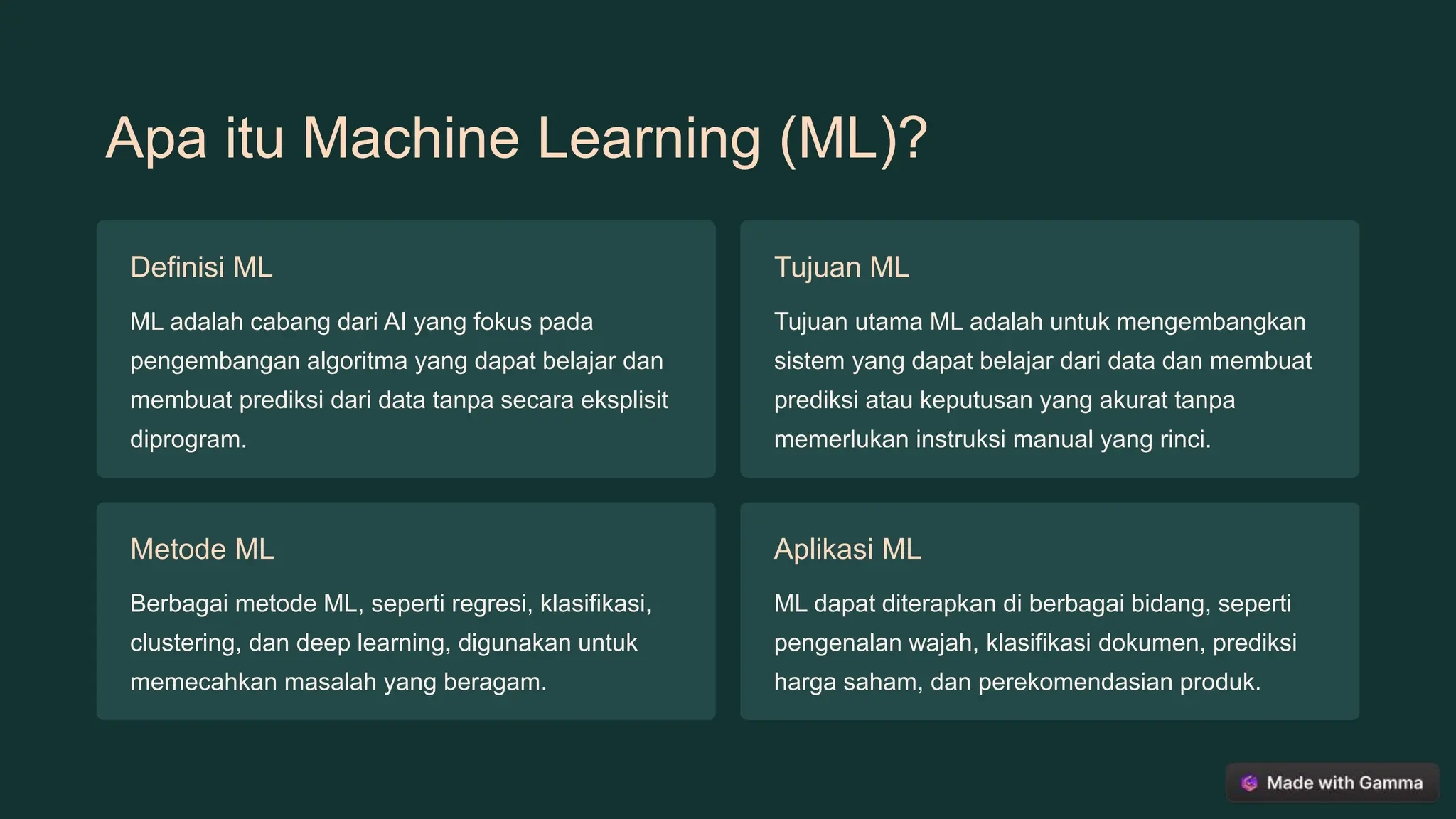 Apa itu Machine Learning (ML)?

Definisi ML

ML adalah cabang dari AI yang fokus pada pengembangan algoritma yang dapat belajar dan membuat prediksi dari data tanpa secara eksplisit diprogram.

Tujuan ML

Tujuan utama ML adalah untuk mengembangkan sistem yang dapat belajar dari data dan membuat prediksi atau keputusan yang akurat tanpa memerlukan instruksi manual yang rinci.

Metode ML

Berbagai metode ML, seperti regresi, klasifikasi, clustering, dan deep learning, digunakan untuk memecahkan masalah yang beragam.

Aplikasi ML

ML dapat diterapkan di berbagai bidang, seperti pengenalan wajah, klasifikasi dokumen, prediksi harga saham, dan perekomendasian produk.

Made with Gamma